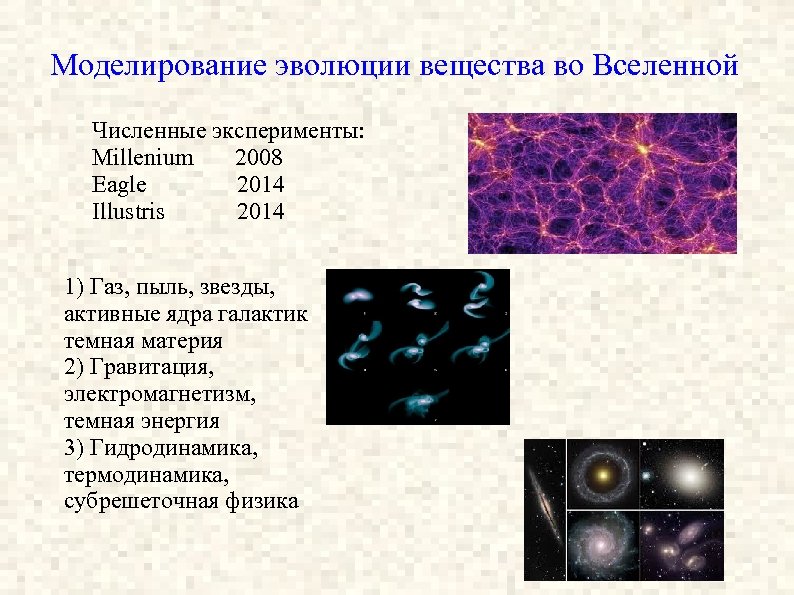 Моделирование эволюции вещества во Вселенной

Численные эксперименты:
Millenium 2008
Eagle 2014
Illustris 2014

1) Газ, пыль, звезды, активные ядра галактик темная материя
2) Гравитация, электромагнетизм, темная энергия
3) Гидродинамика, термодинамика, субрешеточная физика